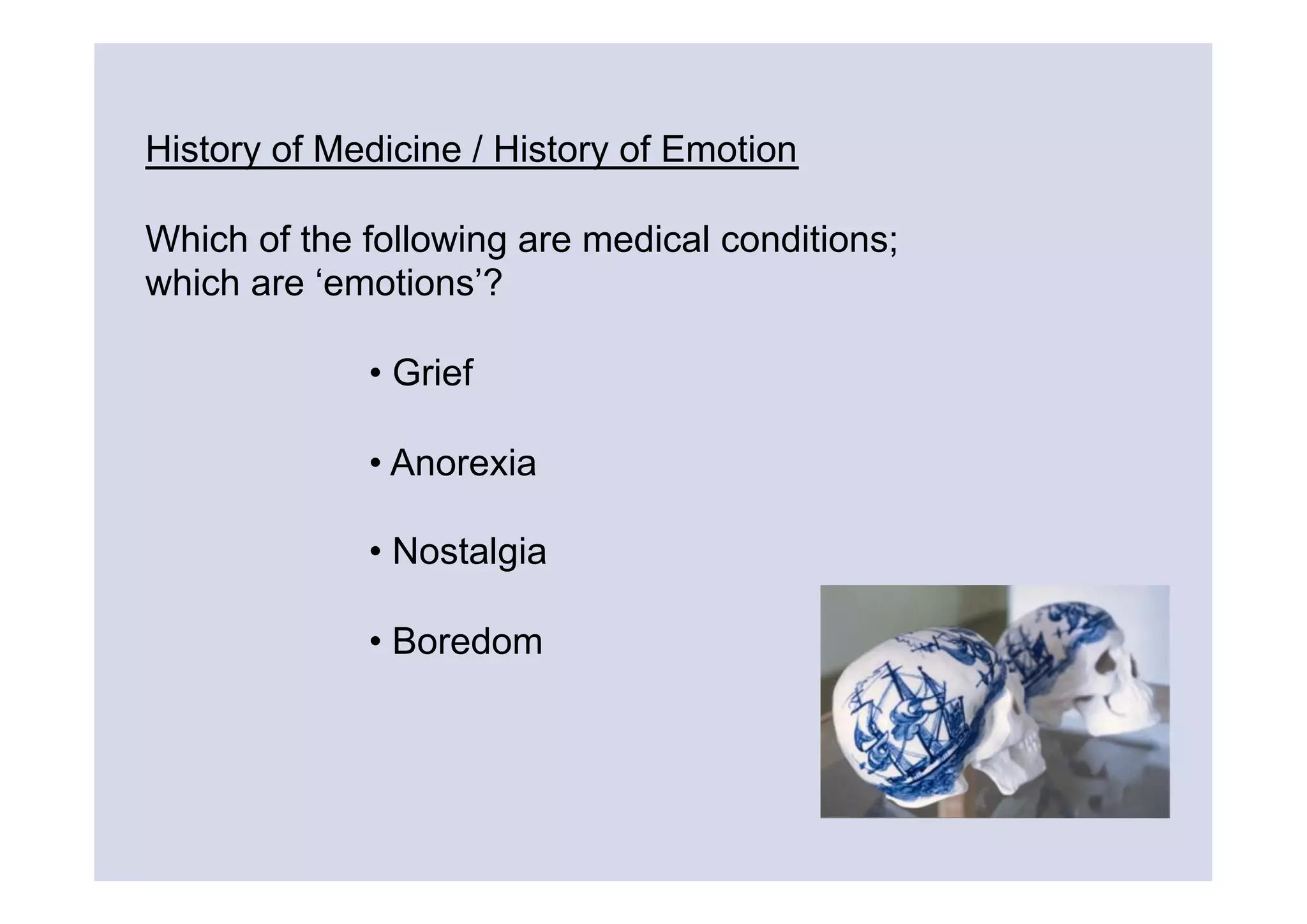 History of Medicine / History of Emotion

Which of the following are medical conditions; which are ‘emotions’?

• Grief

• Anorexia

• Nostalgia

• Boredom